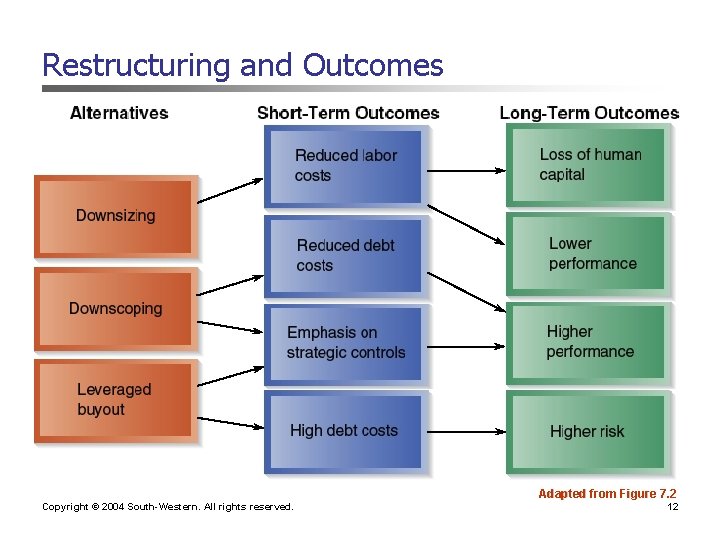 Restructuring and Outcomes

Alternatives

Downsizing

Downscoping

Leveraged buyout

Short-Term Outcomes

Reduced labor costs

Reduced debt costs

Emphasis on strategic controls

High debt costs

Long-Term Outcomes

Loss of human capital

Lower performance

Higher performance

Higher risk

Adapted from Figure 7.2

Copyright © 2004 South-Western. All rights reserved.

12